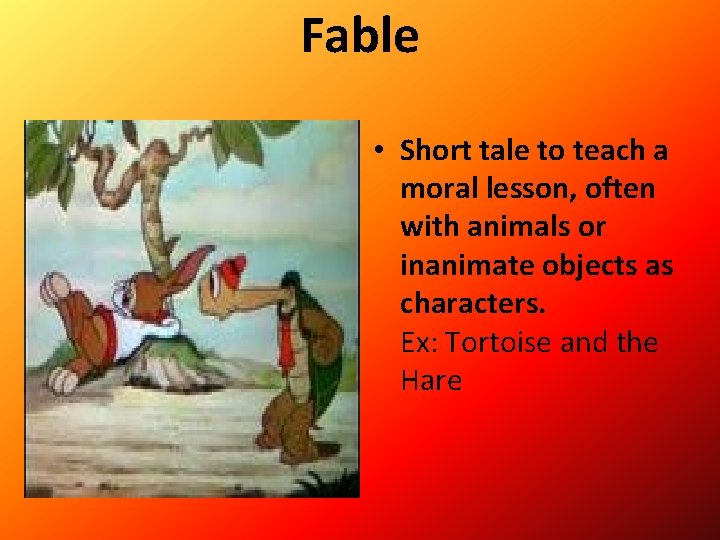 Fable

• Short tale to teach a moral lesson, often with animals or inanimate objects as characters.
Ex: Tortoise and the Hare